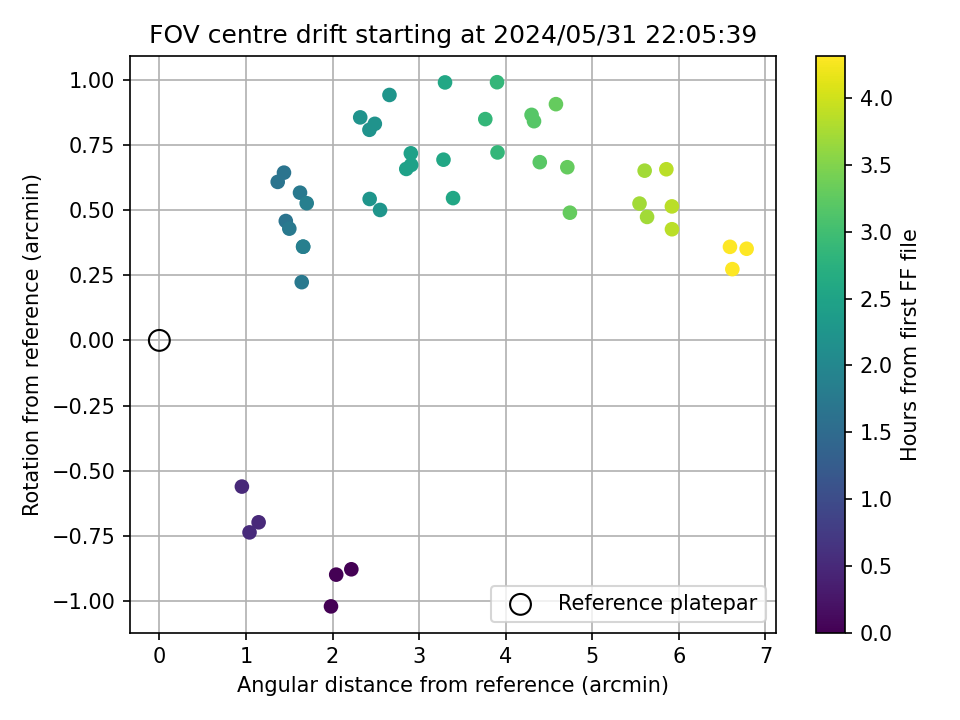 FOV centre drift starting at 2024/05/31 22:05:39

Rotation from reference (arcmin)

1.00
0.75
0.50
0.25
0.00
−0.25
−0.50
−0.75
−1.00

0
1
2
3
4
5
6
7

Angular distance from reference (arcmin)

Reference platepar

Hours from first FF file

4.0
3.5
3.0
2.5
2.0
1.5
1.0
0.5
0.0